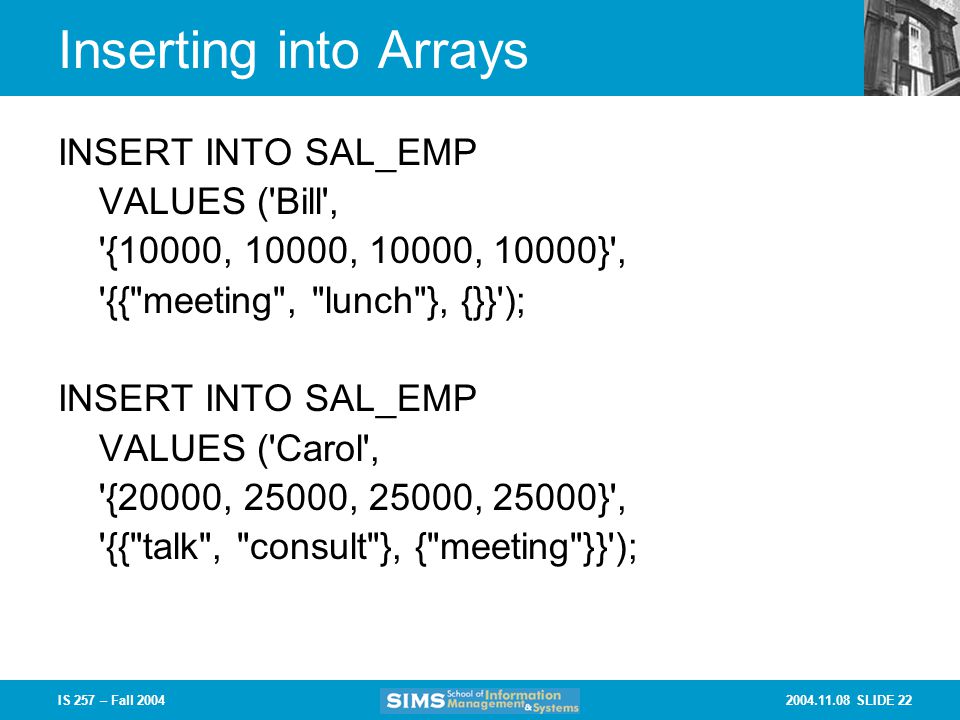 Inserting into Arrays

INSERT INTO SAL_EMP
VALUES ('Bill',
'{10000, 10000, 10000, 10000}',
'{{"meeting", "lunch"}, {}}');

INSERT INTO SAL_EMP
VALUES ('Carol',
'{20000, 25000, 25000, 25000}',
'{{"talk", "consult"}, {"meeting"}}');

IS 257 – Fall 2004

SIMS School of Information Management & Systems

2004.11.08 SLIDE 22